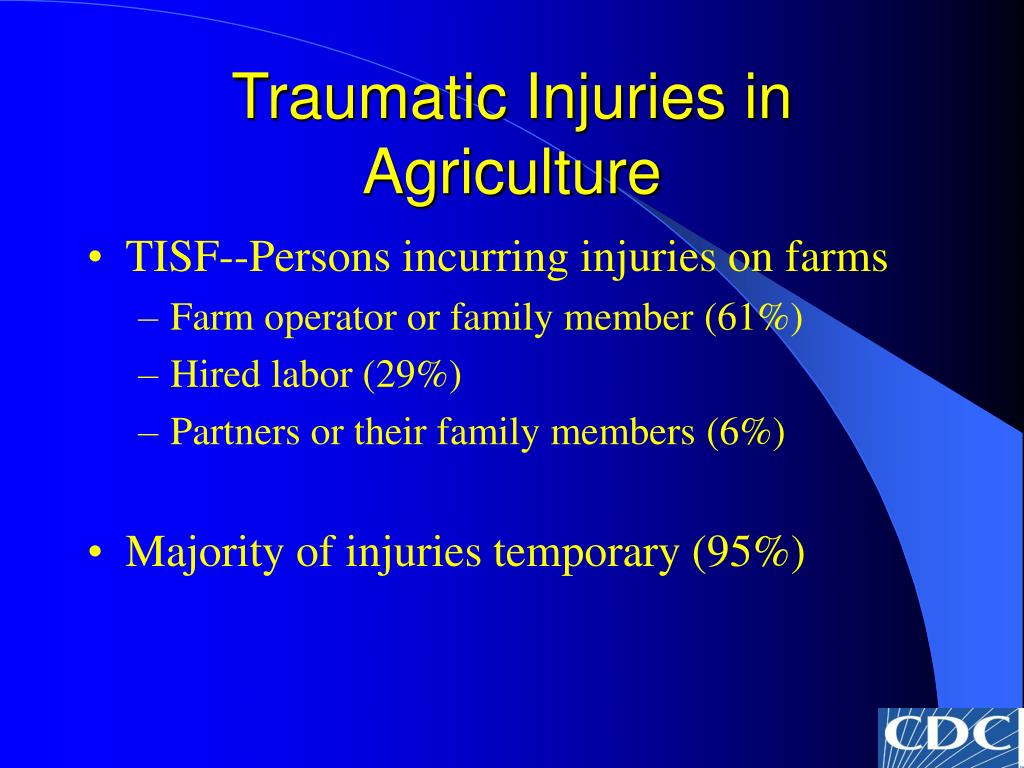 Traumatic Injuries in Agriculture

• TISF--Persons incurring injuries on farms
– Farm operator or family member (61%)
– Hired labor (29%)
– Partners or their family members (6%)

• Majority of injuries temporary (95%)

CDC